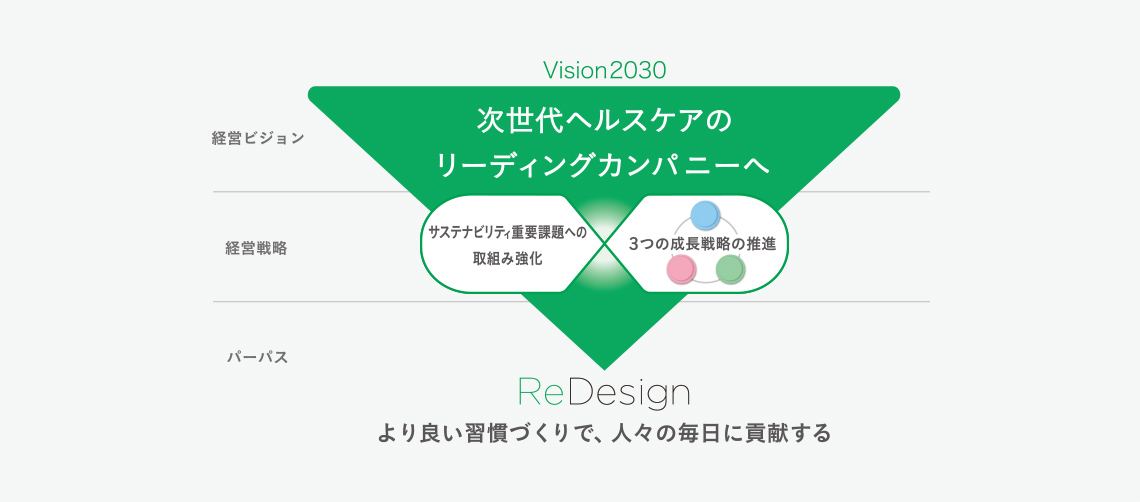 Vision2030

経営ビジョン

次世代ヘルスケアの
リーディングカンパニーへ

経営戦略

サステナビリティ重要課題への
取組み強化

3つの成長戦略の推進

パーパス

ReDesign
より良い習慣づくりで、人々の毎日に貢献する